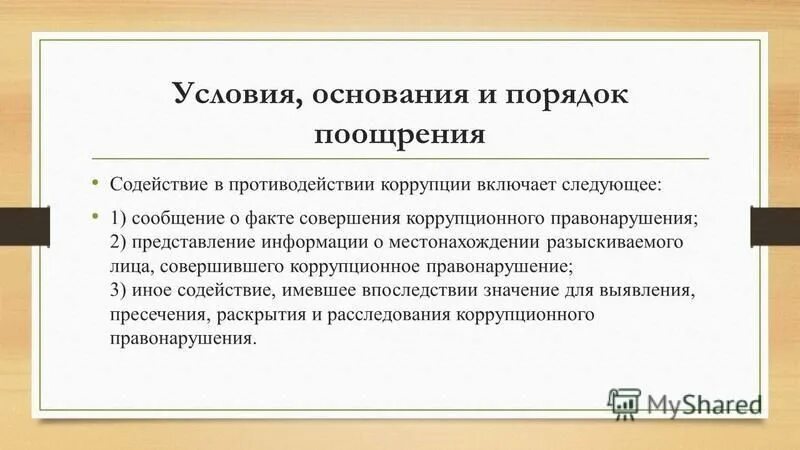 Условия, основания и порядок поощрения

• Содействие в противодействии коррупции включает следующее:

• 1) сообщение о факте совершения коррупционного правонарушения;
2) представление информации о местонахождении разыскиваемого лица, совершившего коррупционное правонарушение;
3) иное содействие, имевшее впоследствии значение для выявления, пресечения, раскрытия и расследования коррупционного правонарушения.

MyShared